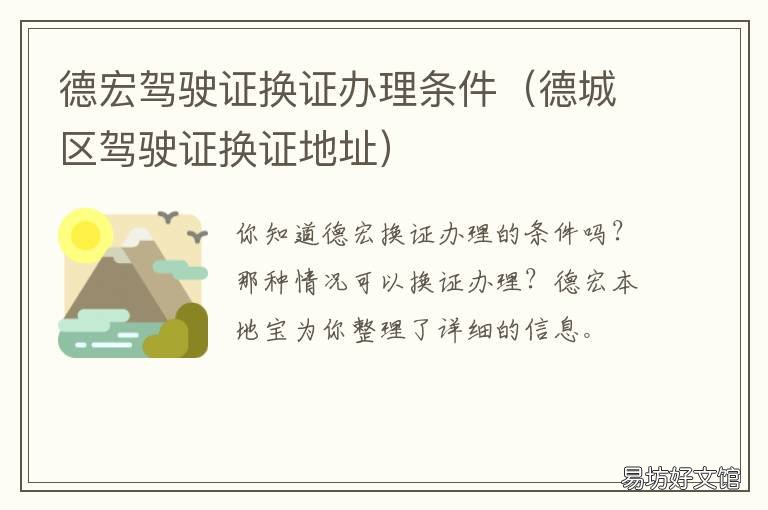 德宏驾驶证换证办理条件（德城区驾驶证换证地址）

你知道德宏换证办理的条件吗？那种情况可以换证办理？德宏本地宝为你整理了详细的信息。

易坊好文馆